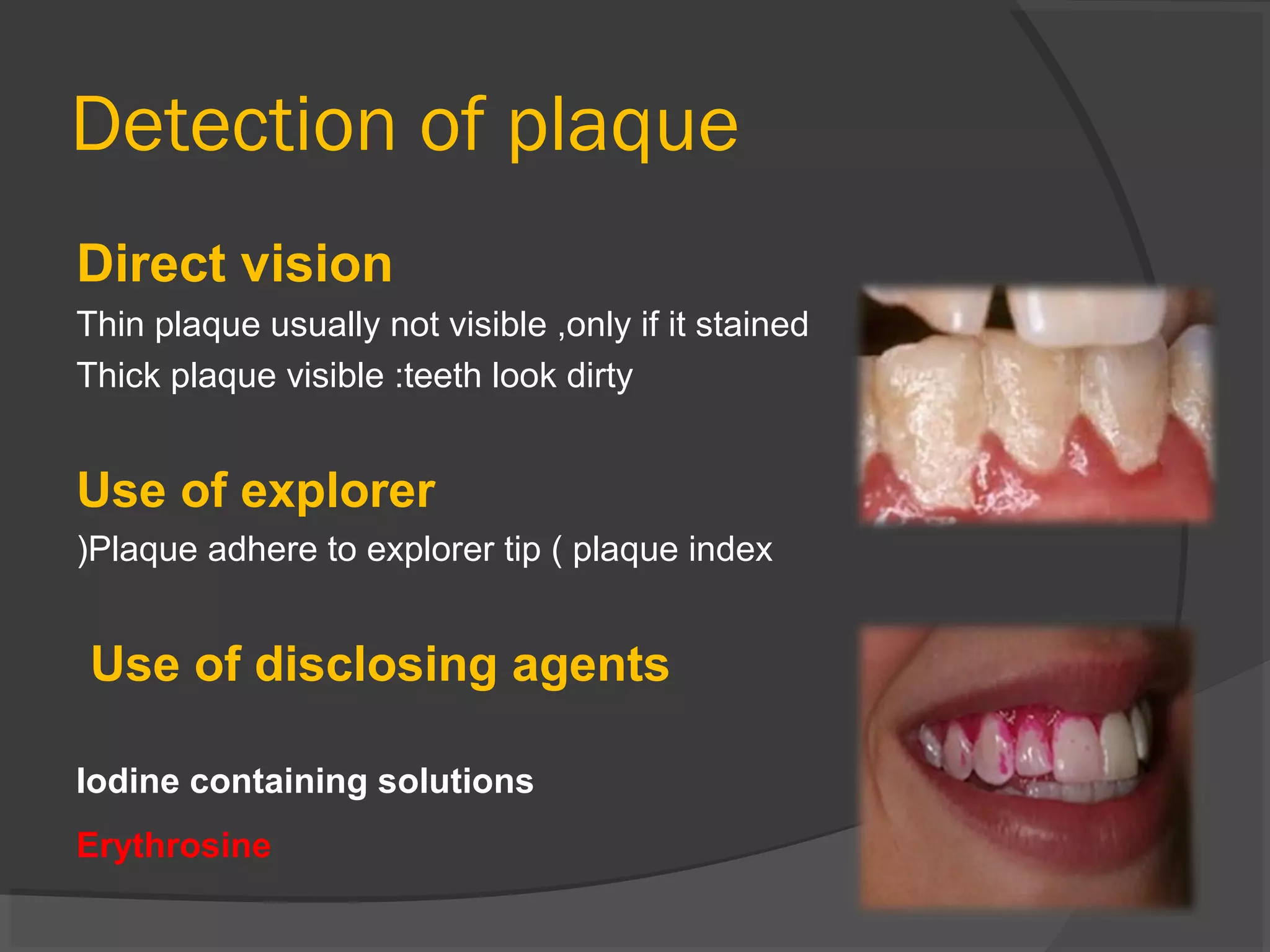 Detection of plaque

Direct vision

Thin plaque usually not visible ,only if it stained

Thick plaque visible :teeth look dirty

Use of explorer

)Plaque adhere to explorer tip ( plaque index

Use of disclosing agents

Iodine containing solutions

Erythrosine